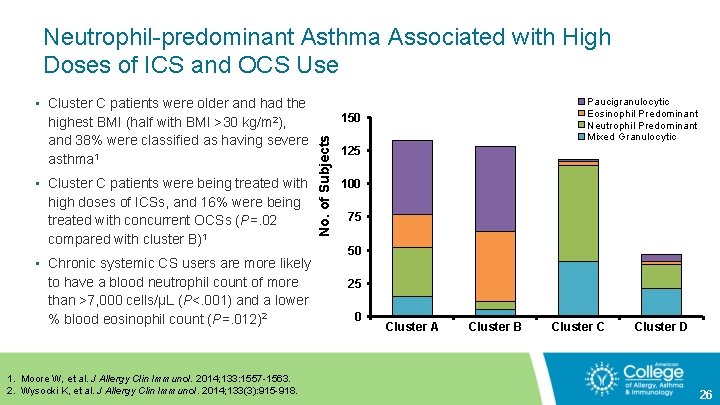 Neutrophil-predominant Asthma Associated with High Doses of ICS and OCS Use

▪ Cluster C patients were older and had the highest BMI (half with BMI >30 kg/m²), and 38% were classified as having severe asthma¹

▪ Cluster C patients were being treated with high doses of ICSs, and 16% were being treated with concurrent OCSs (P=.02 compared with cluster B)¹

▪ Chronic systemic CS users are more likely to have a blood neutrophil count of more than >7,000 cells/µL (P<.001) and a lower % blood eosinophil count (P=.012)²

Paucigranulocytic
Eosinophil Predominant
Neutrophil Predominant
Mixed Granulocytic

No. of Subjects

150
125
100
75
50
25
0

Cluster A
Cluster B
Cluster C
Cluster D

1. Moore W, et al. J Allergy Clin Immunol. 2014;133:1557-1563.
2. Wysocki K, et al. J Allergy Clin Immunol. 2014;133(3):915-918.

American College of Allergy, Asthma & Immunology

26